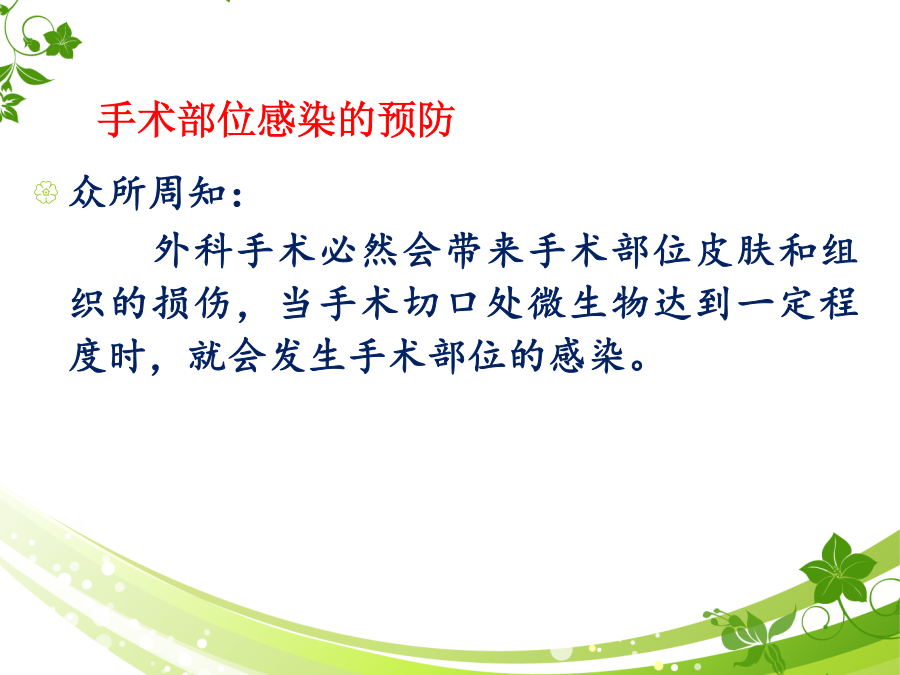 手术部位感染的预防

众所周知：

外科手术必然会带来手术部位皮肤和组织的损伤，当手术切口处微生物达到一定程度时，就会发生手术部位的感染。